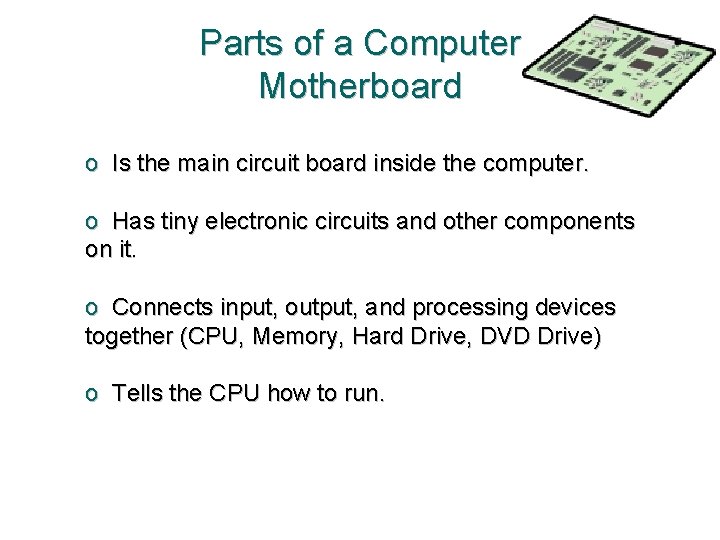 Parts of a Computer
Motherboard

o Is the main circuit board inside the computer.

o Has tiny electronic circuits and other components on it.

o Connects input, output, and processing devices together (CPU, Memory, Hard Drive, DVD Drive)

o Tells the CPU how to run.